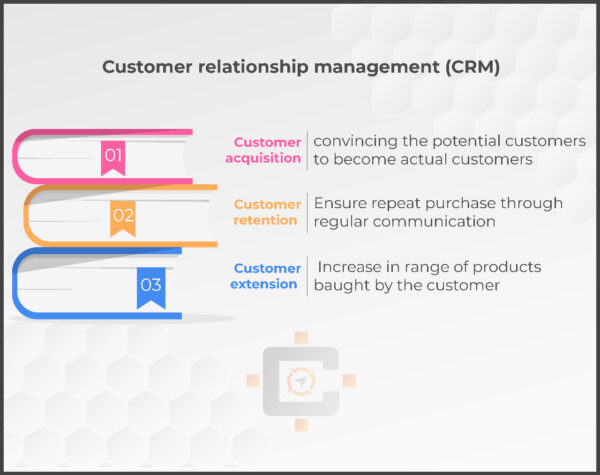 Customer relationship management (CRM)

01

Customer acquisition

convincing the potential customers to become actual customers

02

Customer retention

Ensure repeat purchase through regular communication

03

Customer extension

Increase in range of products baught by the customer